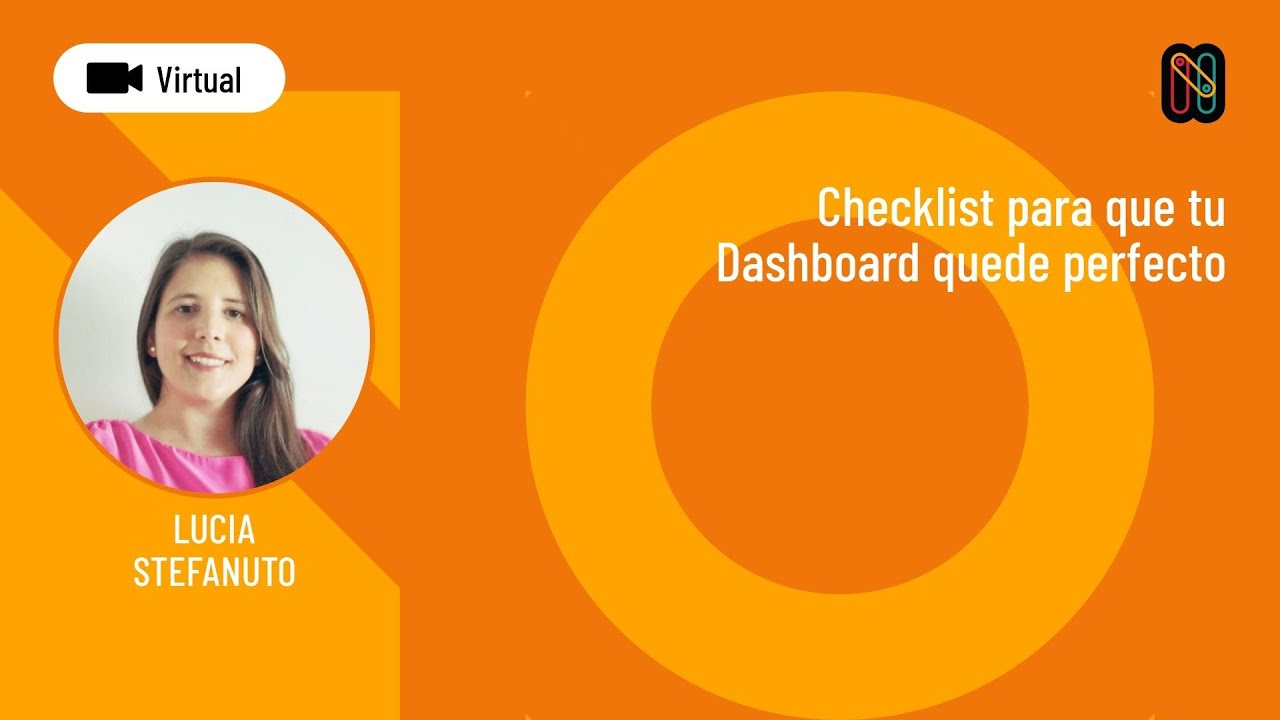 Virtual

Checklist para que tu Dashboard quede perfecto

LUCIA STEFANUTO